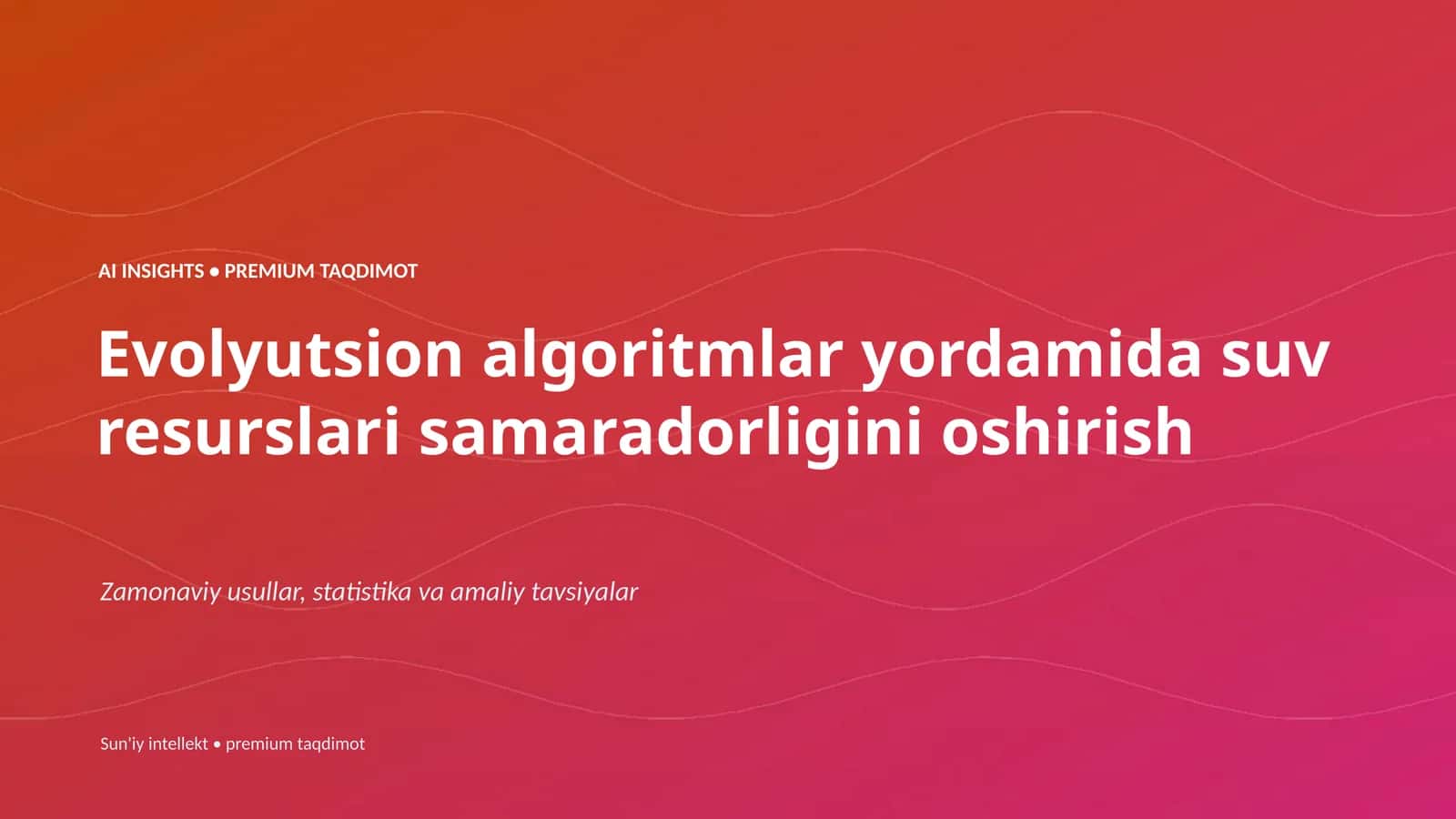 AI INSIGHTS • PREMIUM TAQDIMOT

Evolyutsion algoritmlar yordamida suv resurslari samaradorligini oshirish

Zamonaviy usullar, statistika va amaliy tavsiyalar

Sun'iy intellekt • premium taqdimot